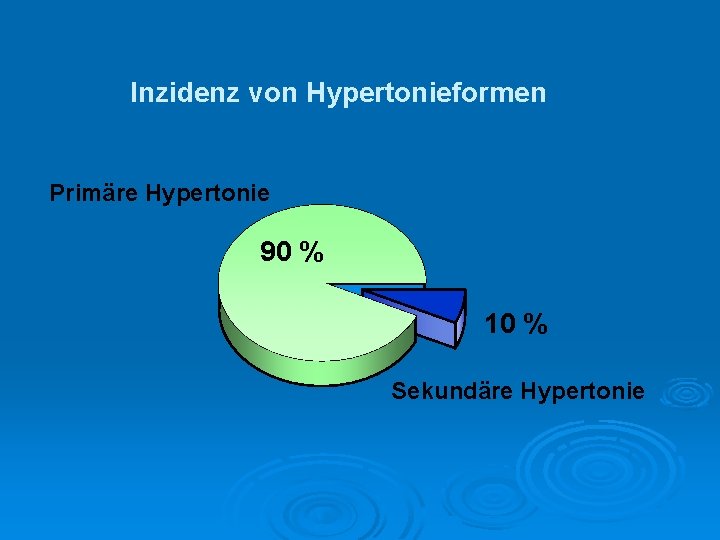 Inzidenz von Hypertonieformen

Primäre Hypertonie

90 %

10 %

Sekundäre Hypertonie